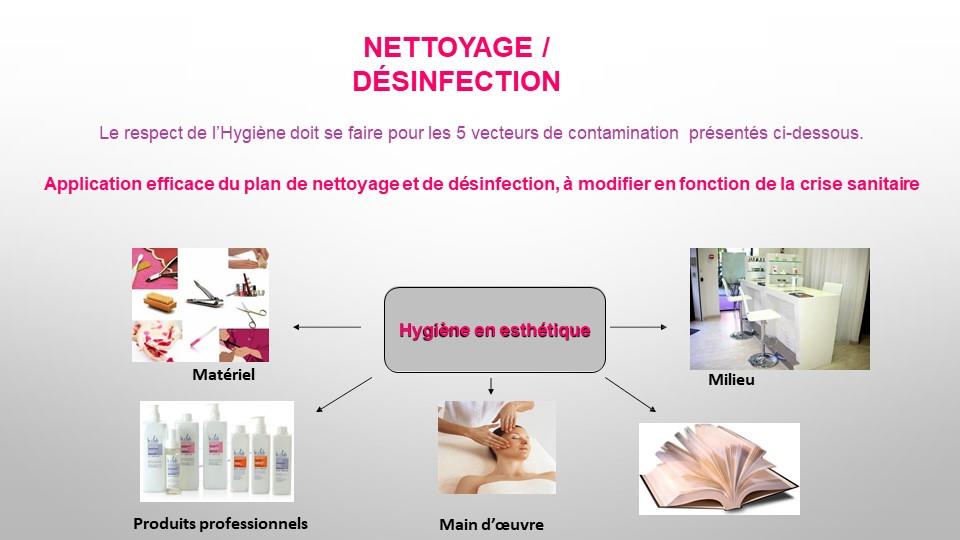 NETTOYAGE / DÉSINFECTION

Le respect de l'Hygiène doit se faire pour les 5 vecteurs de contamination présentés ci-dessous.

Application efficace du plan de nettoyage et de désinfection, à modifier en fonction de la crise sanitaire

Hygiène en esthétique

Matériel

Milieu

Produits professionnels

Main d'œuvre